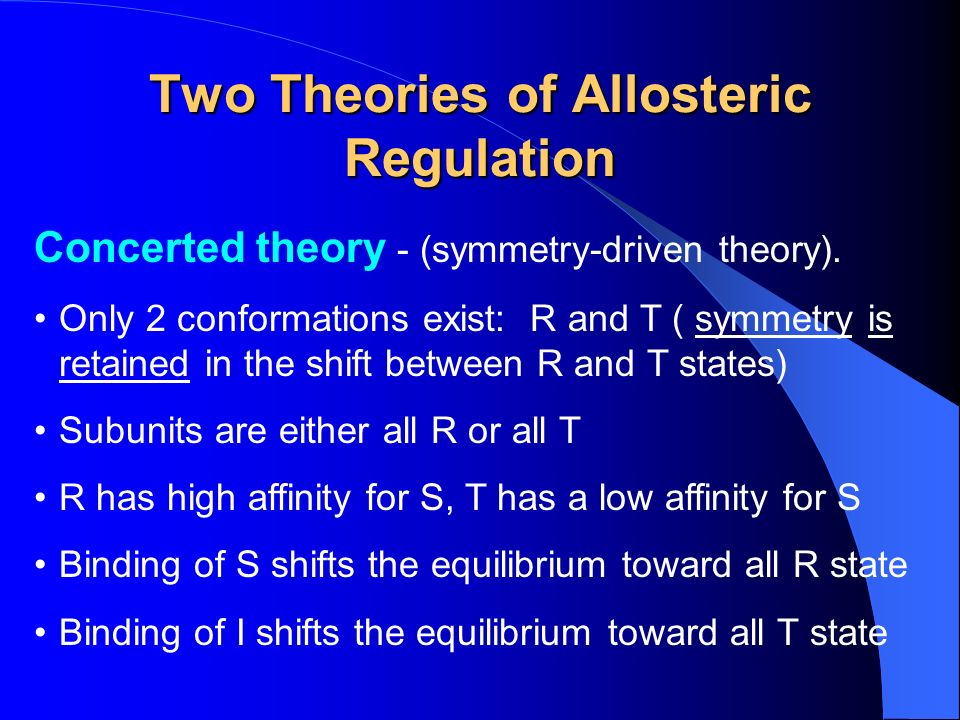 Two Theories of Allosteric Regulation

Concerted theory - (symmetry-driven theory).

• Only 2 conformations exist: R and T ( symmetry is retained in the shift between R and T states)

• Subunits are either all R or all T

• R has high affinity for S, T has a low affinity for S

• Binding of S shifts the equilibrium toward all R state

• Binding of I shifts the equilibrium toward all T state